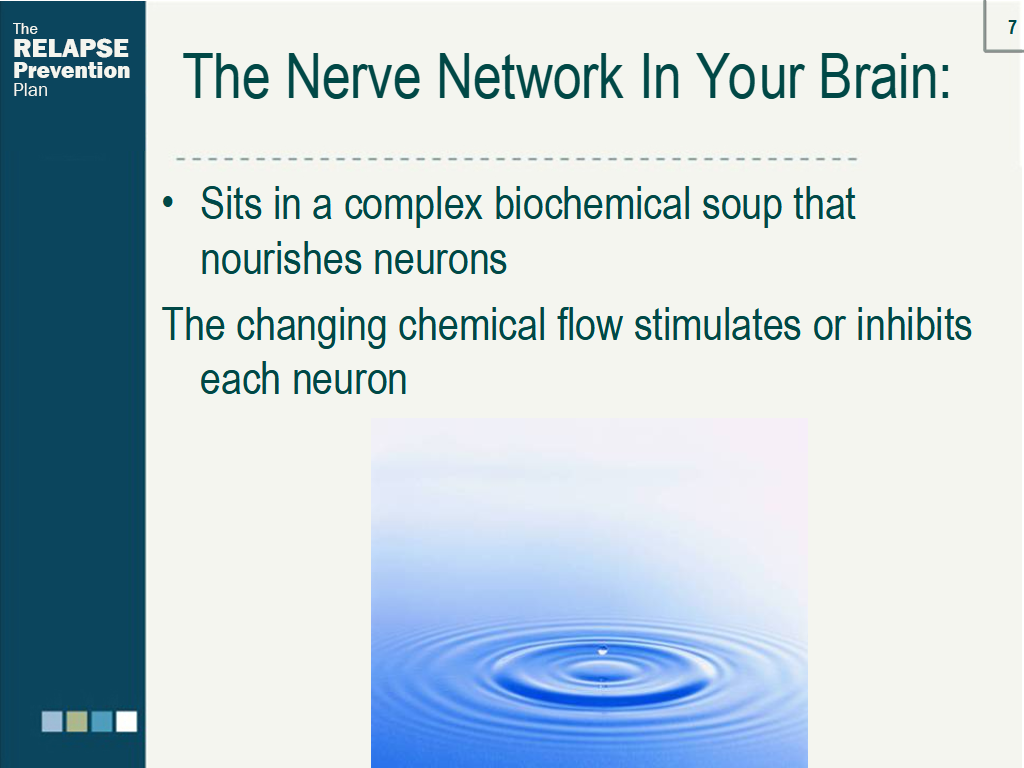 The RELAPSE Prevention Plan

7

The Nerve Network In Your Brain:

• Sits in a complex biochemical soup that nourishes neurons

The changing chemical flow stimulates or inhibits each neuron